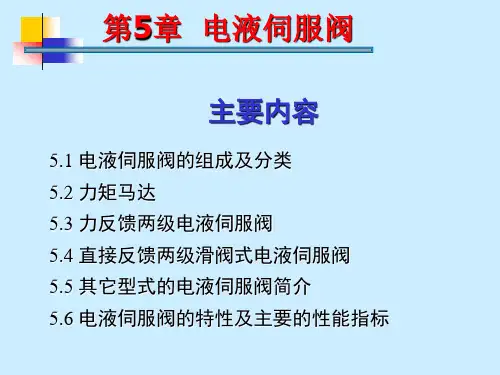 第5章　电液伺服阀

主要内容

5.1 电液伺服阀的组成及分类

5.2 力矩马达

5.3 力反馈两级电液伺服阀

5.4 直接反馈两级滑阀式电液伺服阀

5.5 其它型式的电液伺服阀简介

5.6 电液伺服阀的特性及主要的性能指标